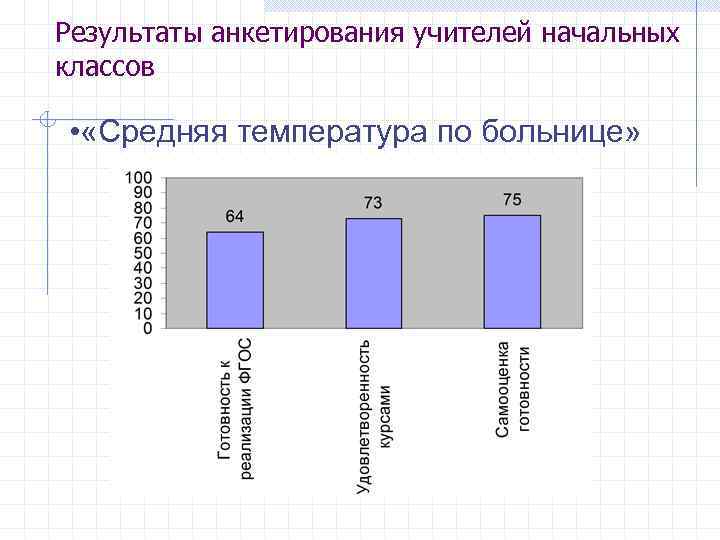 Результаты анкетирования учителей начальных классов

•«Средняя температура по больнице»

100
90
80
70
60
50
40
30
20
10
0

64
73
75

Готовность к реализации ФГОС
Удовлетворенность курсами
Самооценка готовности